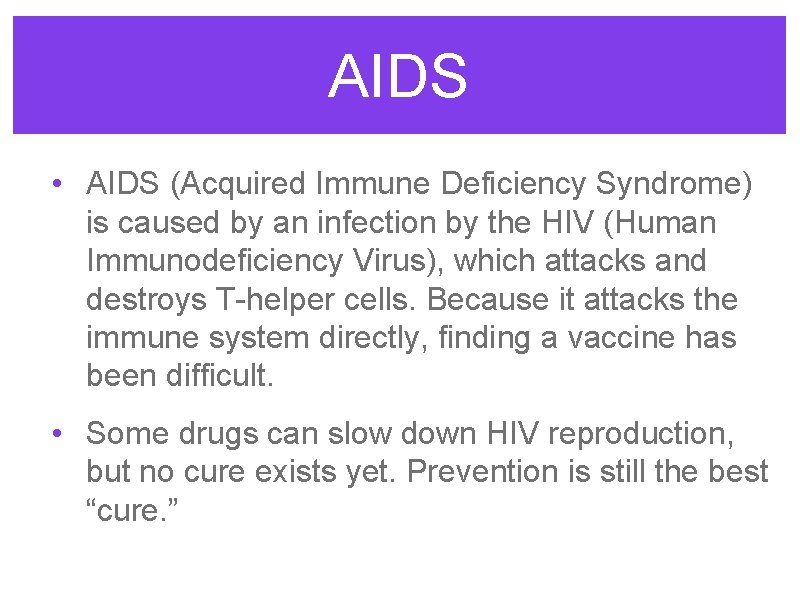 AIDS

• AIDS (Acquired Immune Deficiency Syndrome) is caused by an infection by the HIV (Human Immunodeficiency Virus), which attacks and destroys T-helper cells. Because it attacks the immune system directly, finding a vaccine has been difficult.

• Some drugs can slow down HIV reproduction, but no cure exists yet. Prevention is still the best "cure."